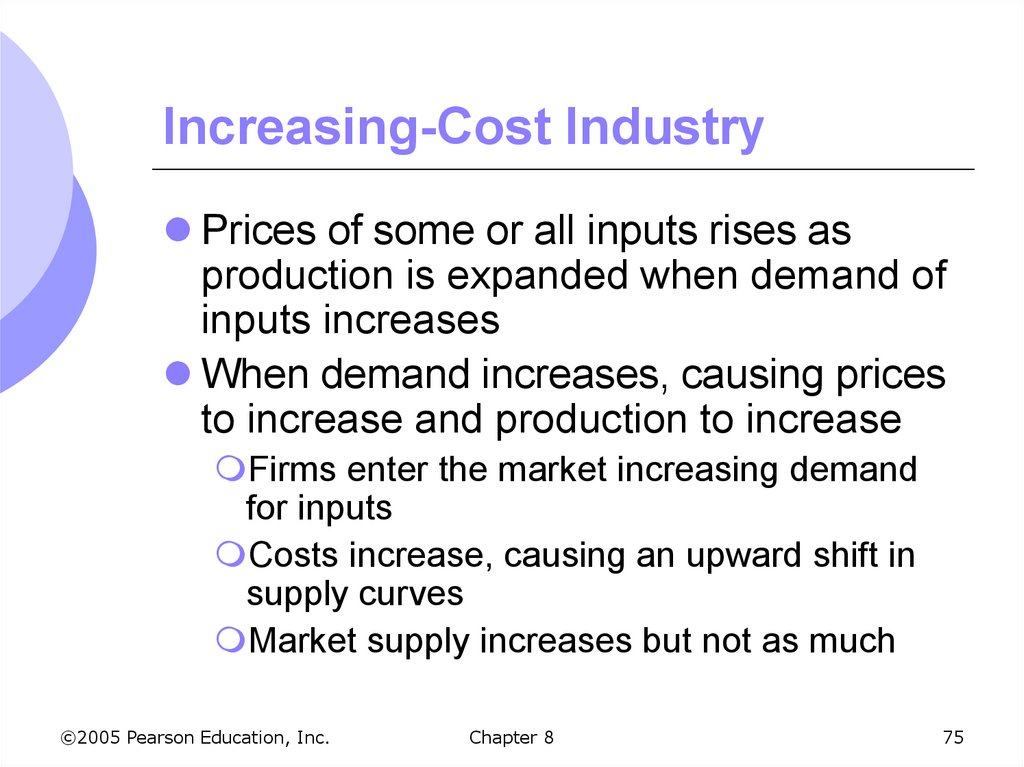 Increasing-Cost Industry

- Prices of some or all inputs rises as production is expanded when demand of inputs increases
- When demand increases, causing prices to increase and production to increase
  - Firms enter the market increasing demand for inputs
  - Costs increase, causing an upward shift in supply curves
  - Market supply increases but not as much

©2005 Pearson Education, Inc.

Chapter 8

75